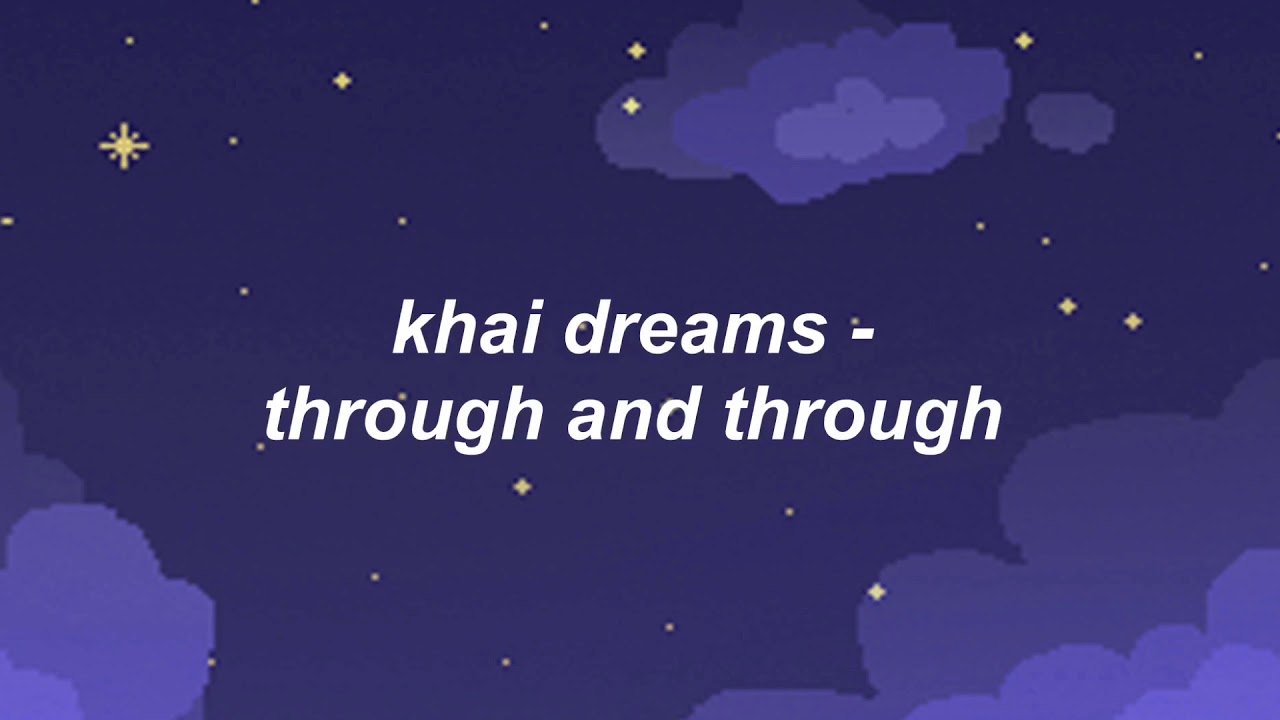 khai dreams -
through and through